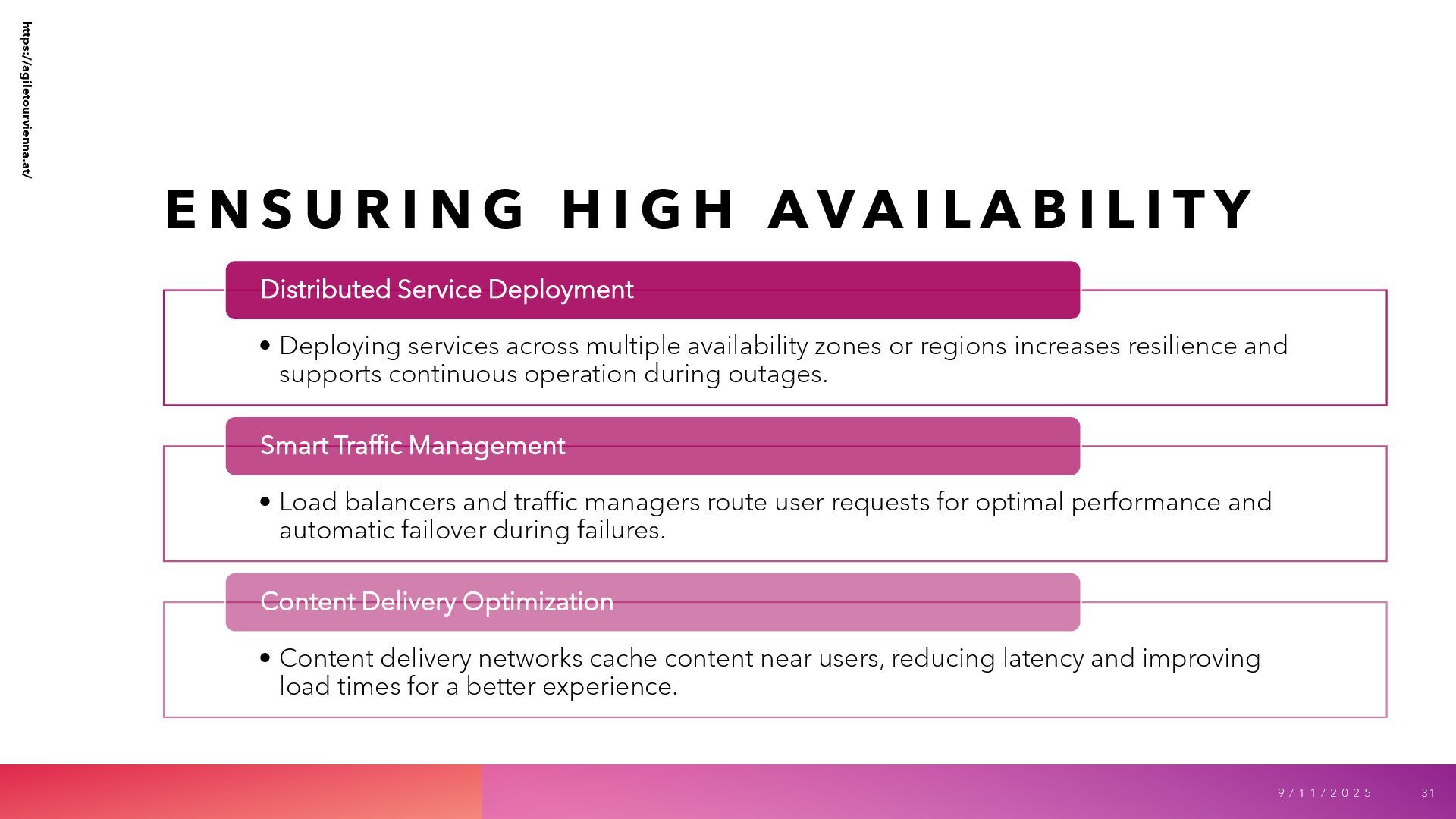 https://agiletourvienna.at/

ENSURING HIGH AVAILABILITY

Distributed Service Deployment

• Deploying services across multiple availability zones or regions increases resilience and supports continuous operation during outages.

Smart Traffic Management

• Load balancers and traffic managers route user requests for optimal performance and automatic failover during failures.

Content Delivery Optimization

• Content delivery networks cache content near users, reducing latency and improving load times for a better experience.

9/11/2025 31